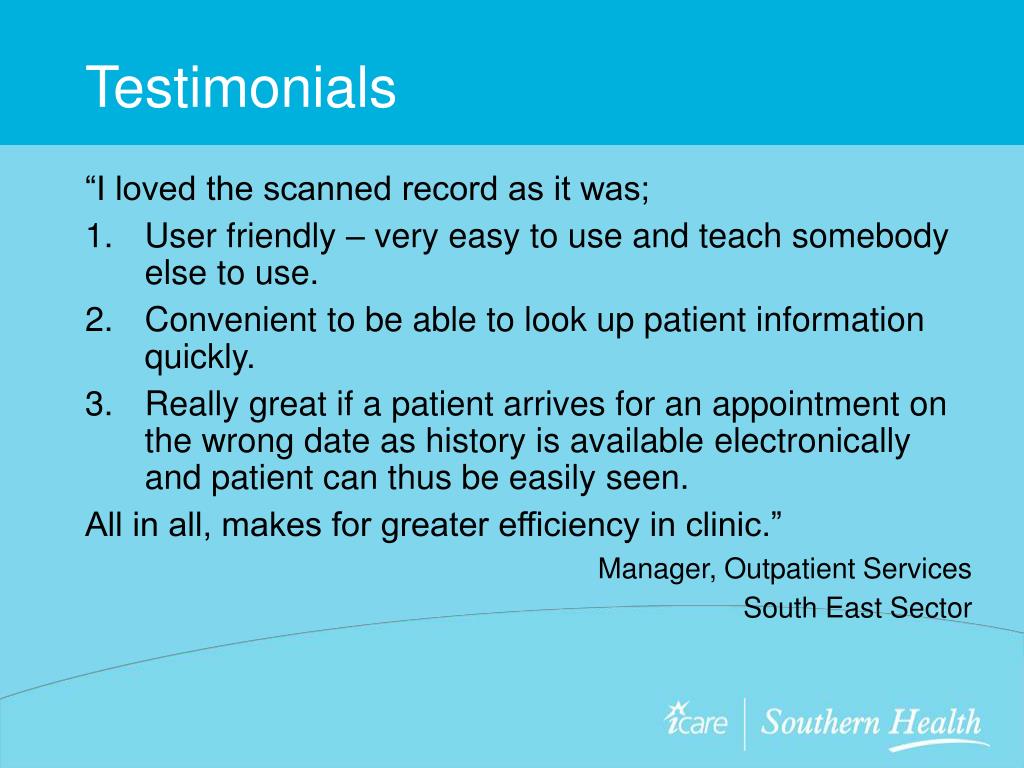 Testimonials

“I loved the scanned record as it was;

1. User friendly – very easy to use and teach somebody else to use.
2. Convenient to be able to look up patient information quickly.
3. Really great if a patient arrives for an appointment on the wrong date as history is available electronically and patient can thus be easily seen.

All in all, makes for greater efficiency in clinic.”

Manager, Outpatient Services
South East Sector

icare | Southern Health